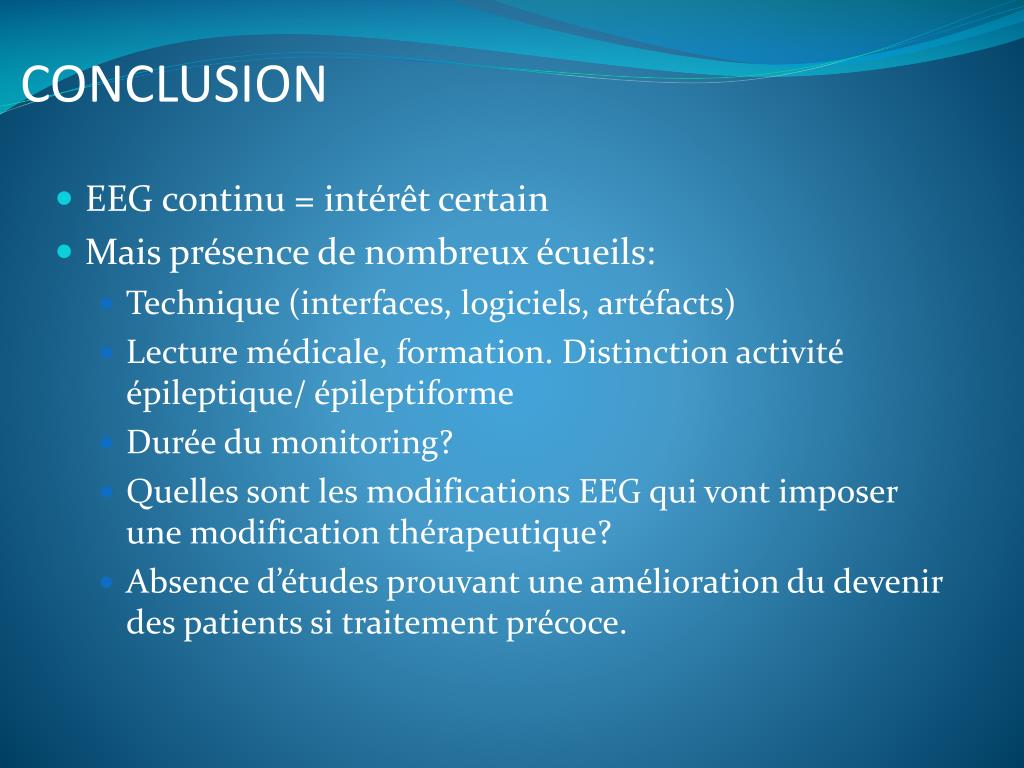 CONCLUSION

- EEG continu = intérêt certain
- Mais présence de nombreux écueils:
  - Technique (interfaces, logiciels, artéfacts)
  - Lecture médicale, formation. Distinction activité épileptique/ épileptiforme
  - Durée du monitoring?
  - Quelles sont les modifications EEG qui vont imposer une modification thérapeutique?
  - Absence d'études prouvant une amélioration du devenir des patients si traitement précoce.